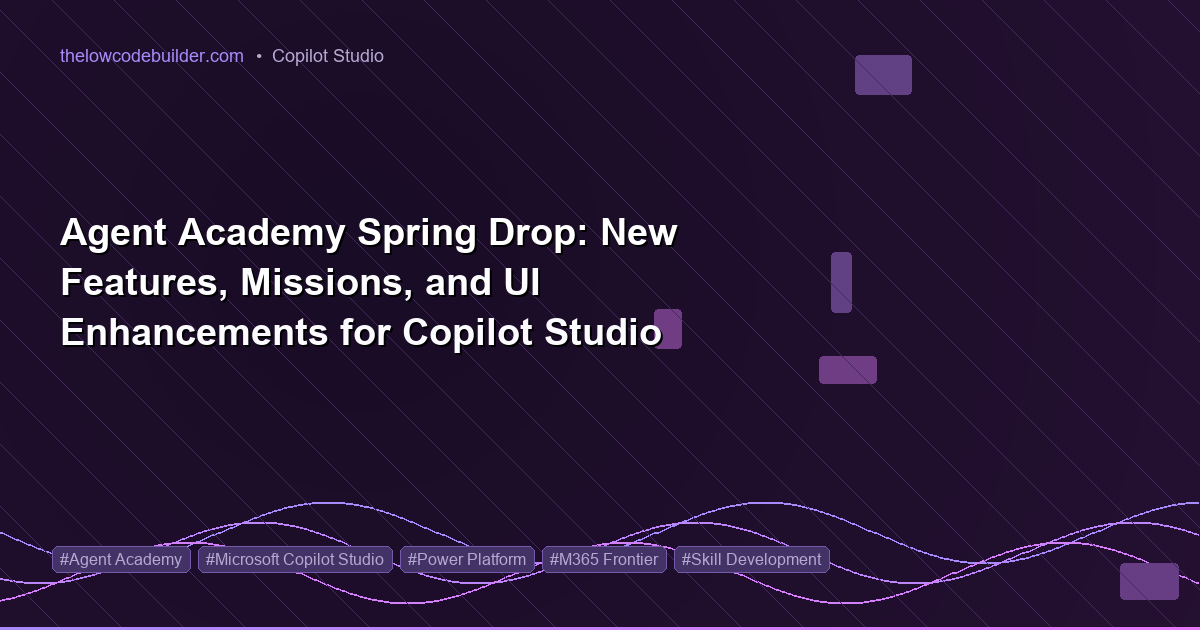 thelowcodebuilder.com • Copilot Studio

Agent Academy Spring Drop: New Features, Missions, and UI Enhancements for Copilot Studio

#Agent Academy #Microsoft Copilot Studio #Power Platform #M365 Frontier #Skill Development